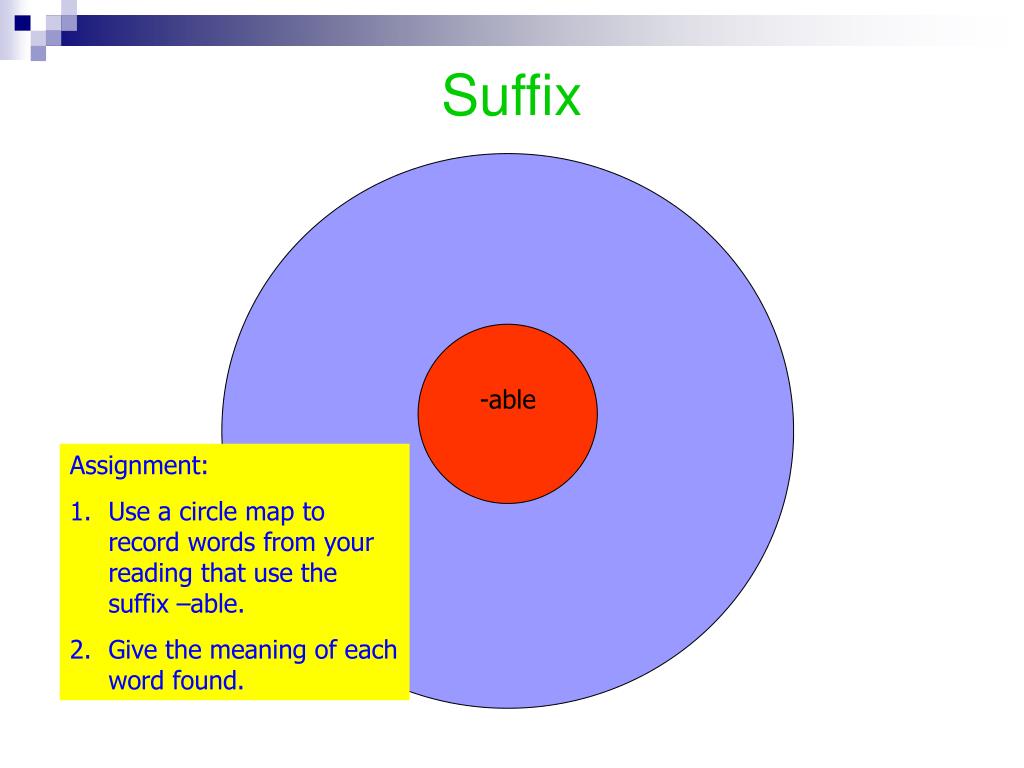 Suffix

-able

Assignment:

1. Use a circle map to record words from your reading that use the suffix –able.

2. Give the meaning of each word found.